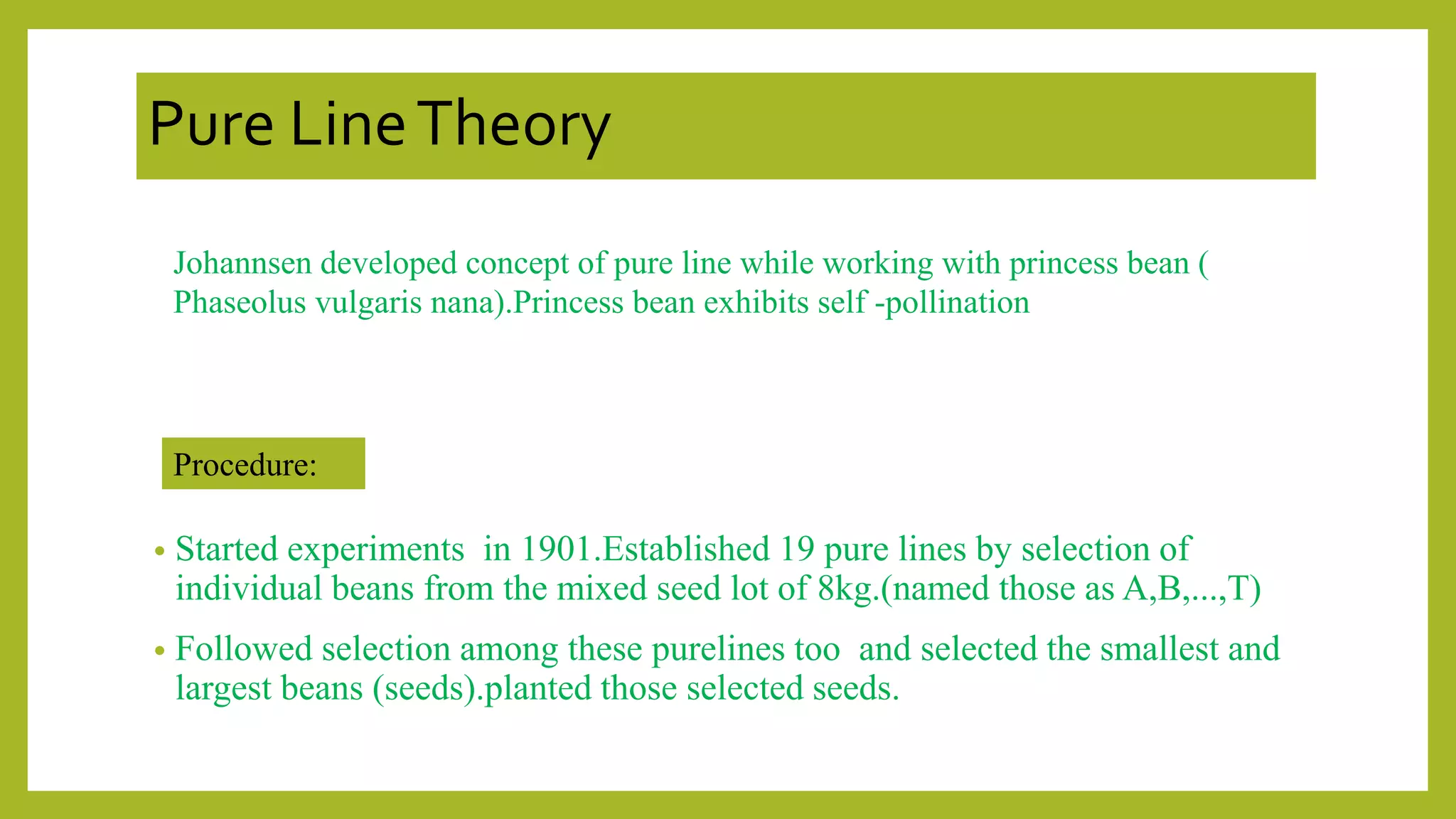 Pure Line Theory

Johannsen developed concept of pure line while working with princess bean ( Phaseolus vulgaris nana).Princess bean exhibits self -pollination

Procedure:

• Started experiments in 1901.Established 19 pure lines by selection of individual beans from the mixed seed lot of 8kg.(named those as A,B,...,T)

• Followed selection among these purelines too and selected the smallest and largest beans (seeds).planted those selected seeds.